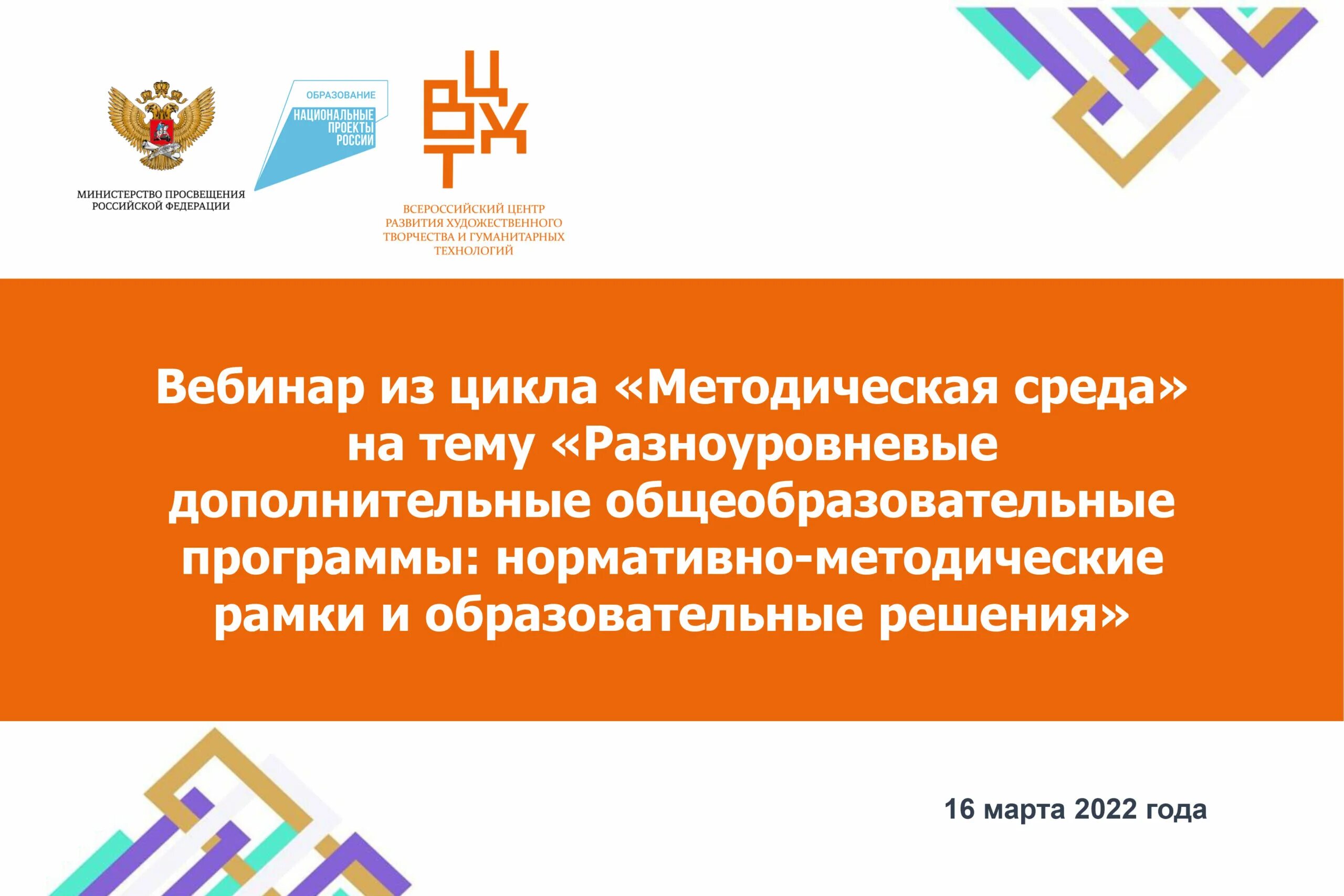 МИНИСТЕРСТВО ПРОСВЕЩЕНИЯ РОССИЙСКОЙ ФЕДЕРАЦИИ

ОБРАЗОВАНИЕ
НАЦИОНАЛЬНЫЕ ПРОЕКТЫ РОССИИ

ВЦХТ

ВСЕРОССИЙСКИЙ ЦЕНТР РАЗВИТИЯ ХУДОЖЕСТВЕННОГО ТВОРЧЕСТВА И ГУМАНИТАРНЫХ ТЕХНОЛОГИЙ

Вебинар из цикла «Методическая среда» на тему «Разноуровневые дополнительные общеобразовательные программы: нормативно-методические рамки и образовательные решения»

16 марта 2022 года